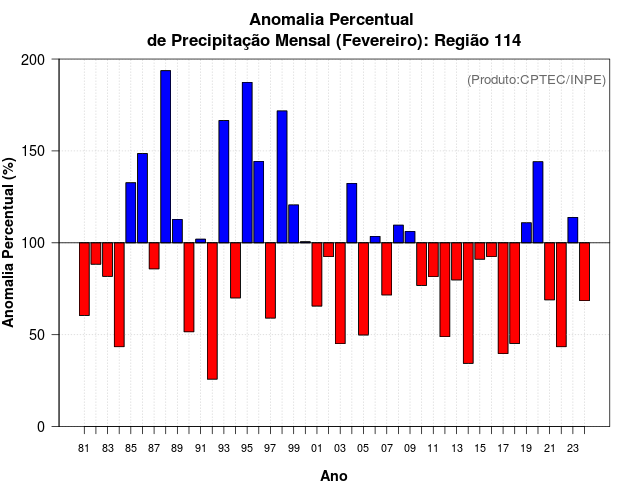 Anomalia Percentual
de Precipitação Mensal (Fevereiro): Região 114

(Produto:CPTEC/INPE)

Anomalia Percentual (%)

200
150
100
50
0

81 83 85 87 89 91 93 95 97 99 01 03 05 07 09 11 13 15 17 19 21 23

Ano